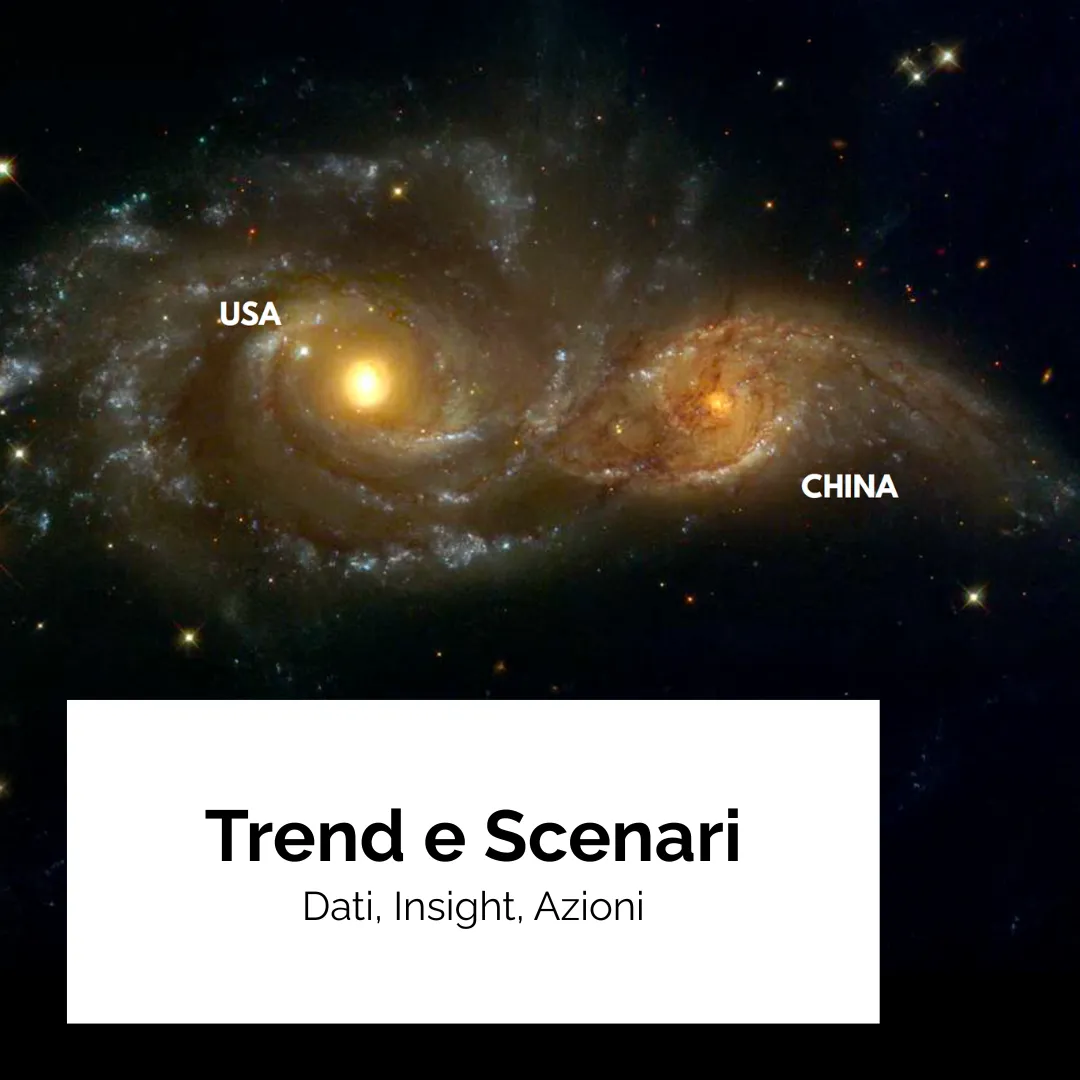 USA

CHINA

Trend e Scenari

Dati, Insight, Azioni